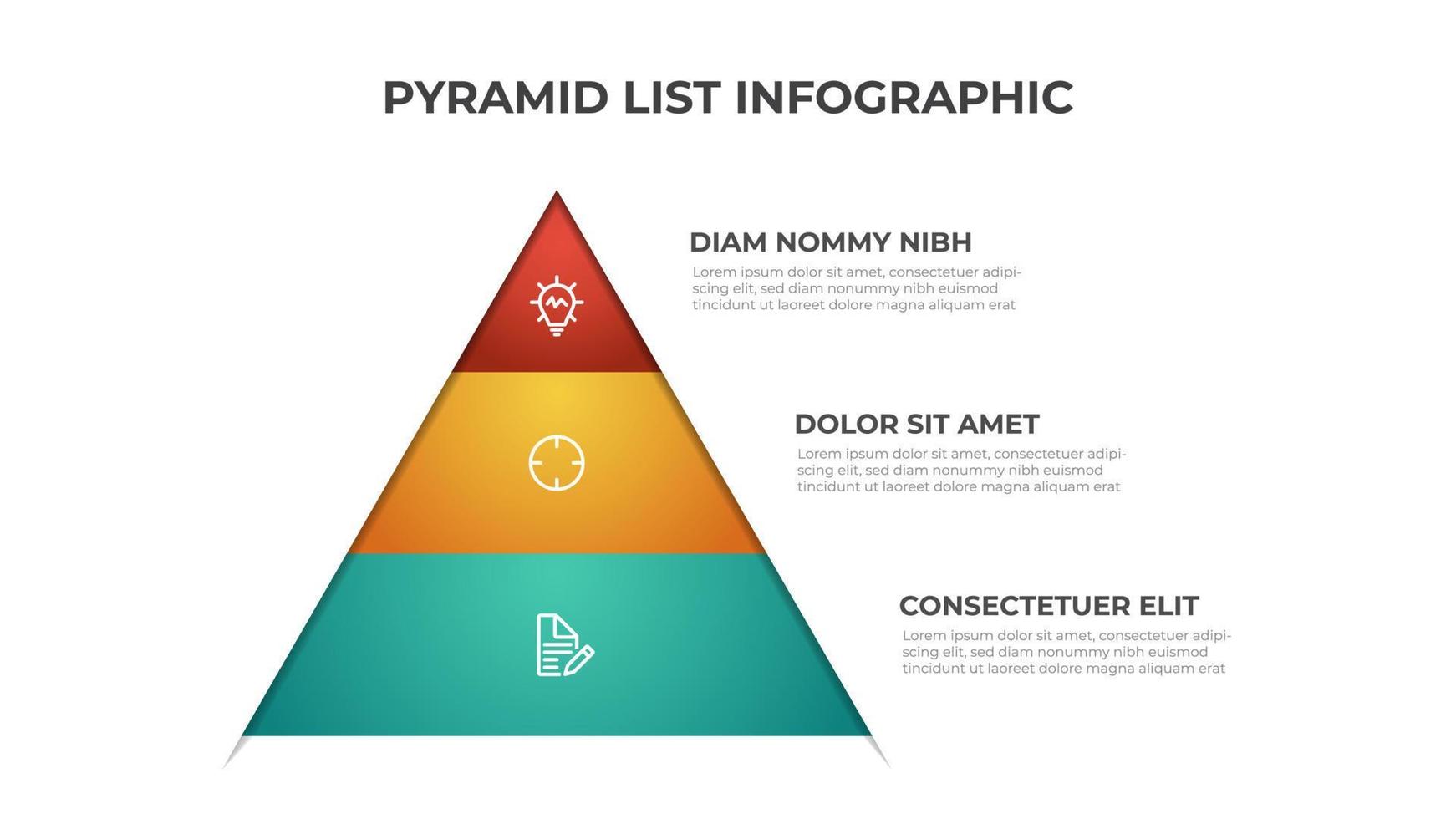 PYRAMID LIST INFOGRAPHIC

DIAM NOMMY NIBH
Lorem ipsum dolor sit amet, consectetuer adipiscing elit, sed diam nonummy nibh euismod tincidunt ut laoreet dolore magna aliquam erat

DOLOR SIT AMET
Lorem ipsum dolor sit amet, consectetuer adipiscing elit, sed diam nonummy nibh euismod tincidunt ut laoreet dolore magna aliquam erat

CONSECTETUER ELIT
Lorem ipsum dolor sit amet, consectetuer adipiscing elit, sed diam nonummy nibh euismod tincidunt ut laoreet dolore magna aliquam erat